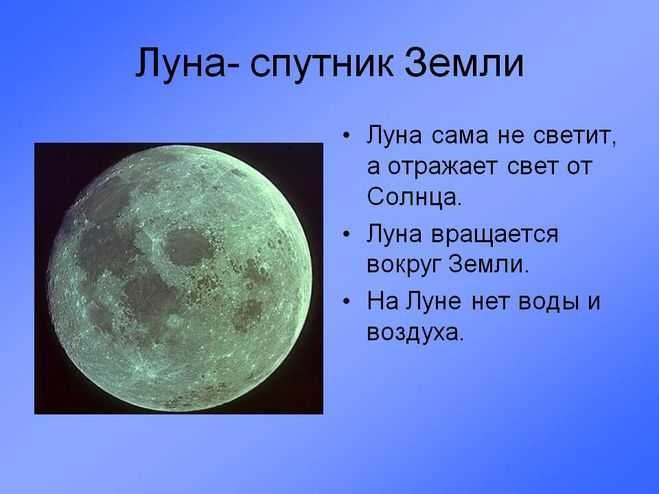 Луна- спутник Земли

• Луна сама не светит, а отражает свет от Солнца.

• Луна вращается вокруг Земли.

• На Луне нет воды и воздуха.